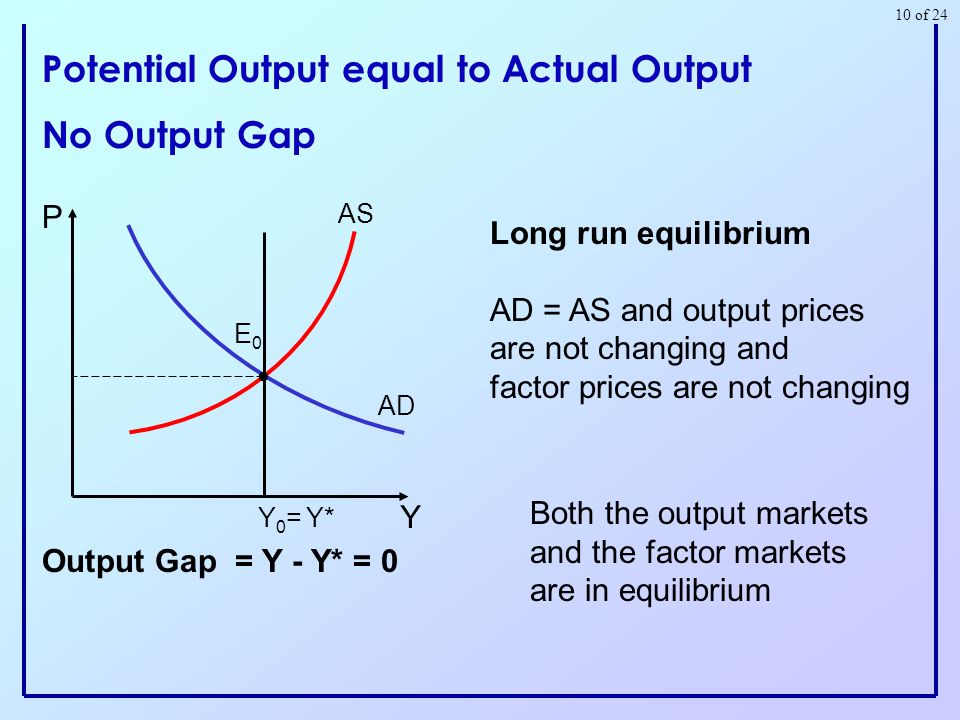 10 of 24

Potential Output equal to Actual Output

No Output Gap

P

AS

$E_0$

AD

$Y_0 = Y^*$

Y

Output Gap = Y - Y* = 0

Long run equilibrium

AD = AS and output prices are not changing and factor prices are not changing

Both the output markets and the factor markets are in equilibrium